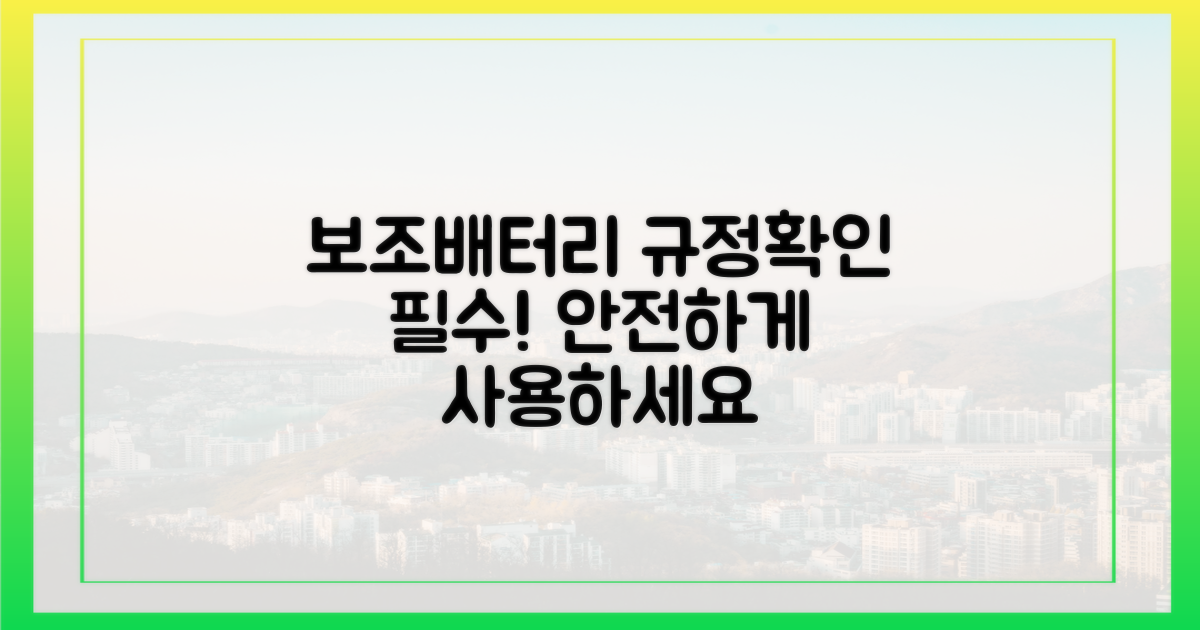 보조배터리 규정확인 필수! 안전하게 사용하세요